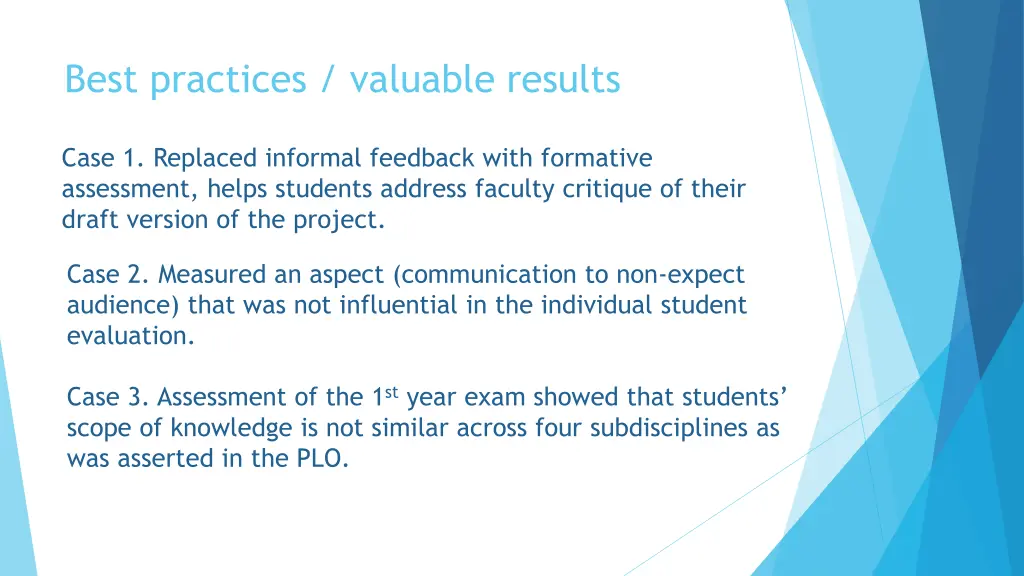 Best practices / valuable results

Case 1. Replaced informal feedback with formative assessment, helps students address faculty critique of their draft version of the project.

Case 2. Measured an aspect (communication to non-expect audience) that was not influential in the individual student evaluation.

Case 3. Assessment of the 1$^{st}$ year exam showed that students' scope of knowledge is not similar across four subdisciplines as was asserted in the PLO.